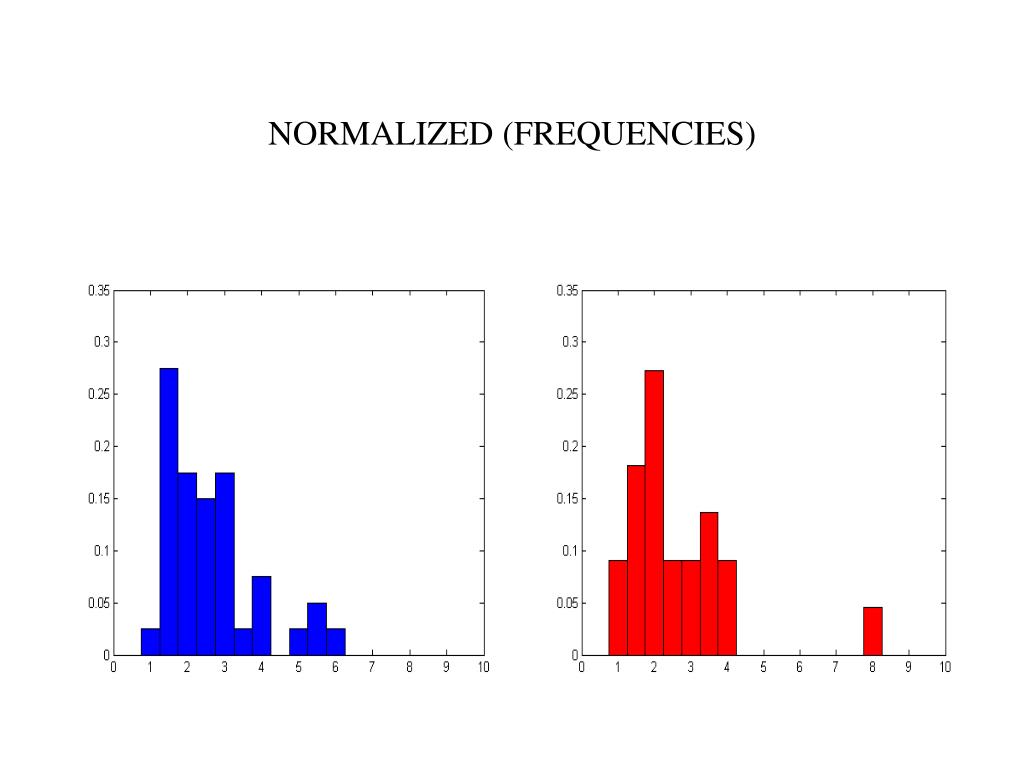 NORMALIZED (FREQUENCIES)

0.35
0.3
0.25
0.2
0.15
0.1
0.05
0
0 1 2 3 4 5 6 7 8 9 10

0.35
0.3
0.25
0.2
0.15
0.1
0.05
0
0 1 2 3 4 5 6 7 8 9 10